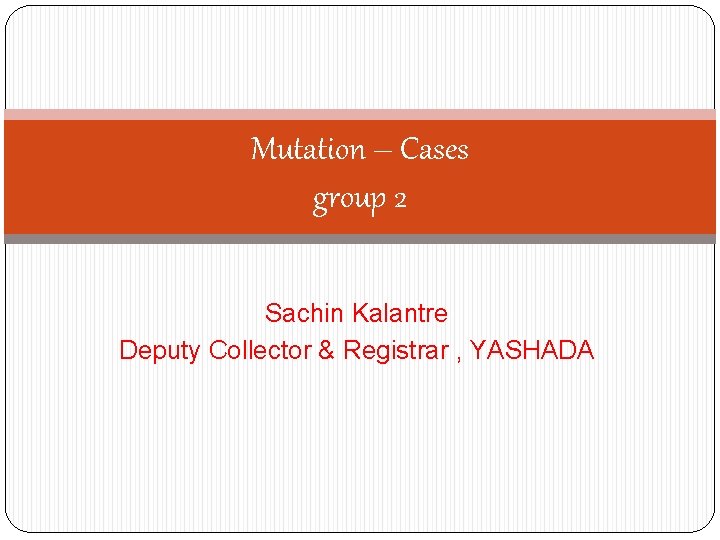 Mutation – Cases
group 2

Sachin Kalantre
Deputy Collector & Registrar , YASHADA